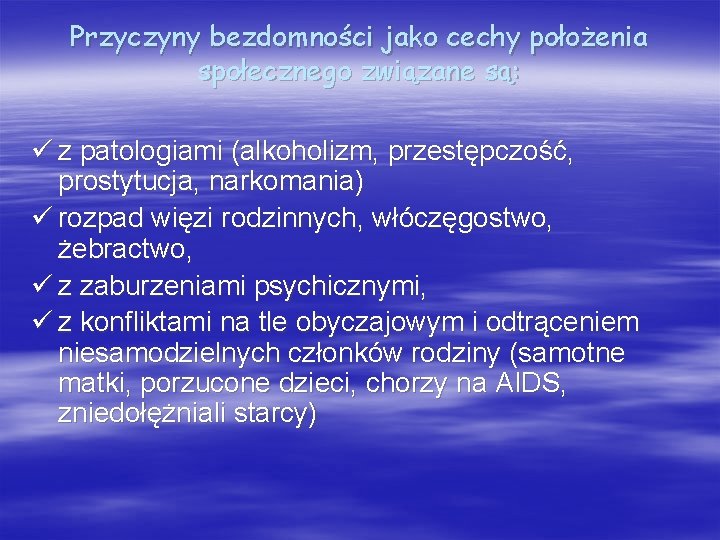 Przyczyny bezdomności jako cechy położenia społecznego związane są:

✓ z patologiami (alkoholizm, przestępczość, prostytucja, narkomania)
✓ rozpad więzi rodzinnych, włóczęgostwo, żebractwo,
✓ z zaburzeniami psychicznymi,
✓ z konfliktami na tle obyczajowym i odtrąceniem niesamodzielnych członków rodziny (samotne matki, porzucone dzieci, chorzy na AIDS, zniedołężniali starcy)